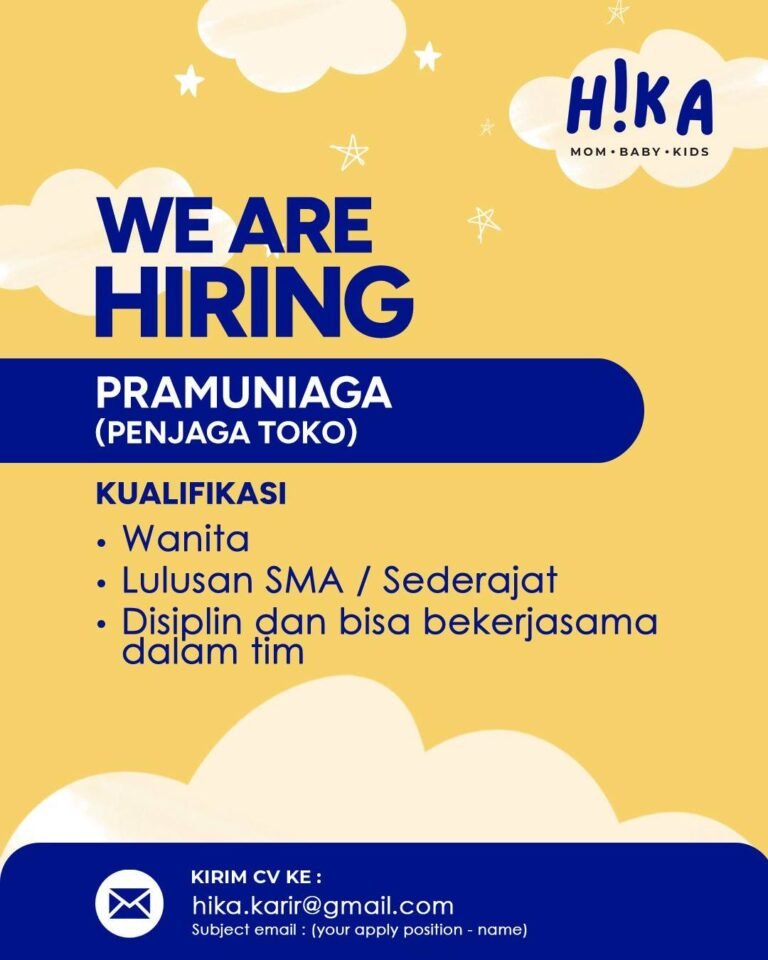 H!KA
MOM • BABY • KIDS

WE ARE HIRING

PRAMUNIAGA
(PENJAGA TOKO)

KUALIFIKASI
• Wanita
• Lulusan SMA / Sederajat
• Disiplin dan bisa bekerjasama dalam tim

KIRIM CV KE :
hika.karir@gmail.com
Subject email : (your apply position - name)